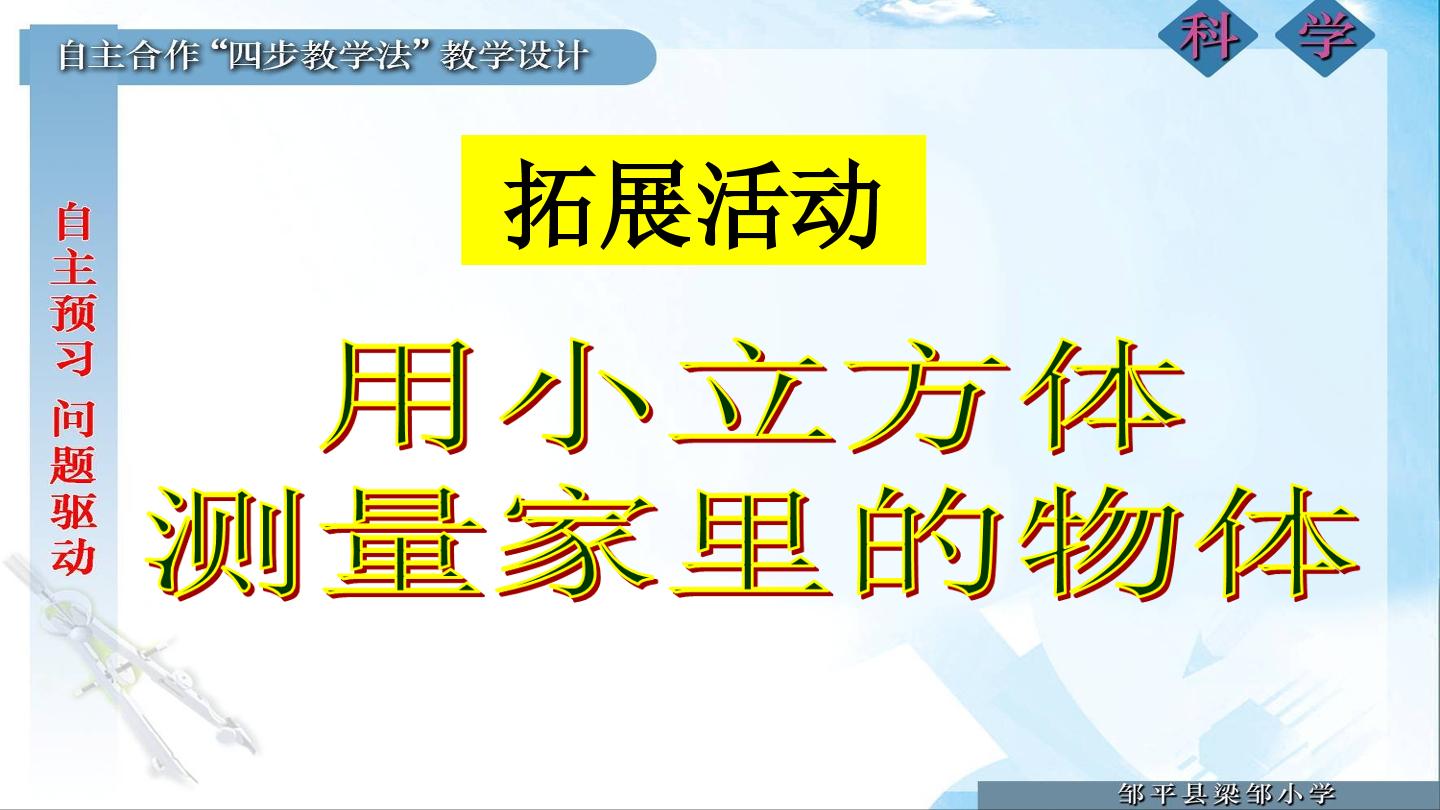 自主合作“四步教学法”教学设计

科 学

自主预习 问题驱动

拓展活动

用小立方体
测量家里的物体

邹平县梁邹小学